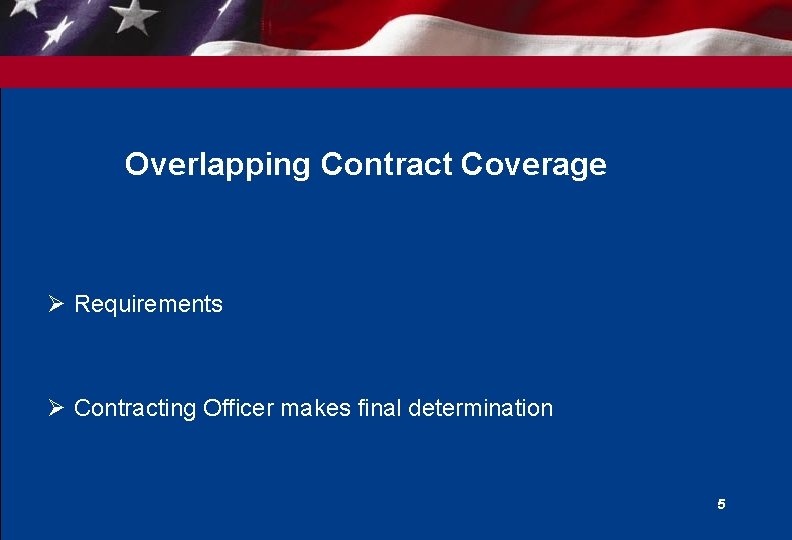 Overlapping Contract Coverage

➢ Requirements

➢ Contracting Officer makes final determination

5